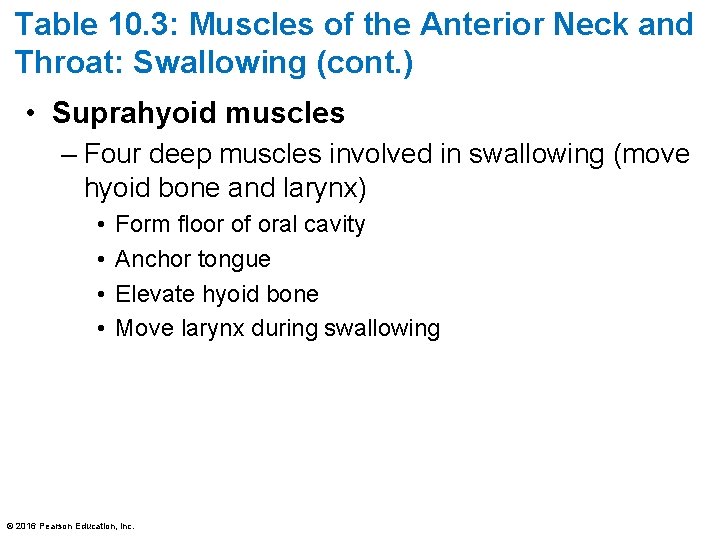 Table 10.3: Muscles of the Anterior Neck and Throat: Swallowing (cont.)

• Suprahyoid muscles

– Four deep muscles involved in swallowing (move hyoid bone and larynx)

• Form floor of oral cavity

• Anchor tongue

• Elevate hyoid bone

• Move larynx during swallowing

© 2016 Pearson Education, Inc.